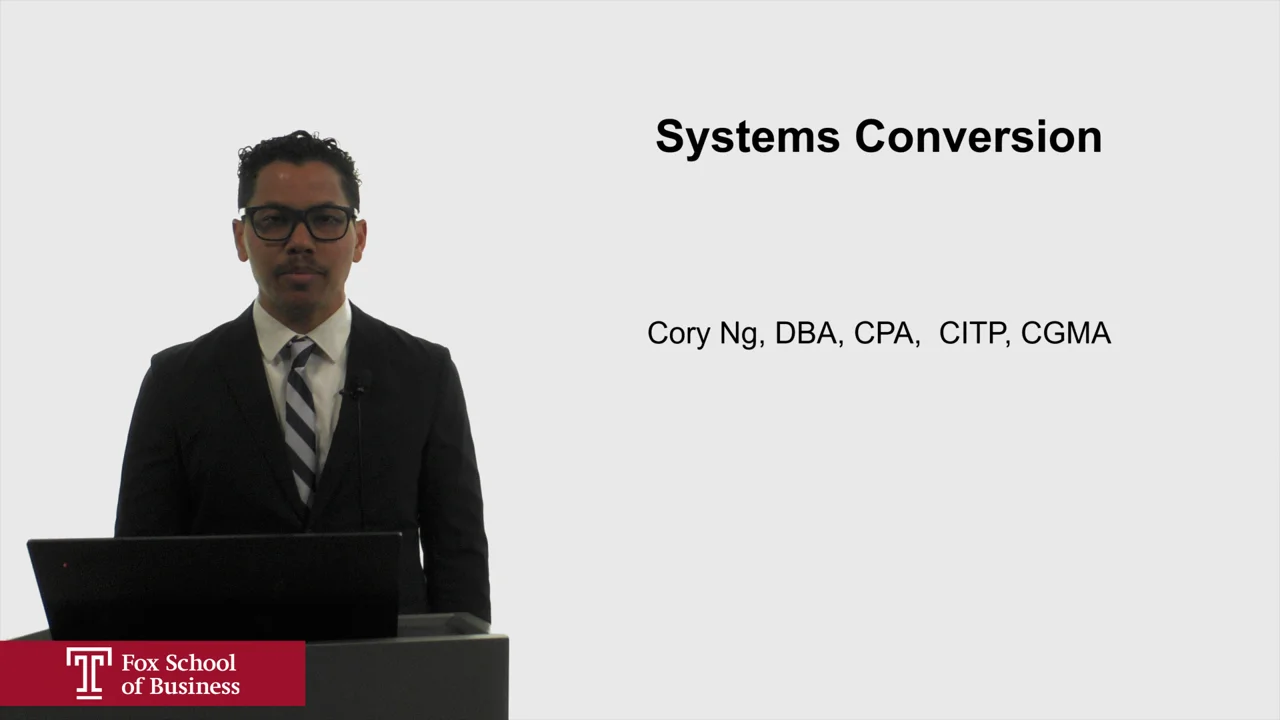 Systems Conversion

Cory Ng, DBA, CPA, CITP, CGMA

T Fox School of Business